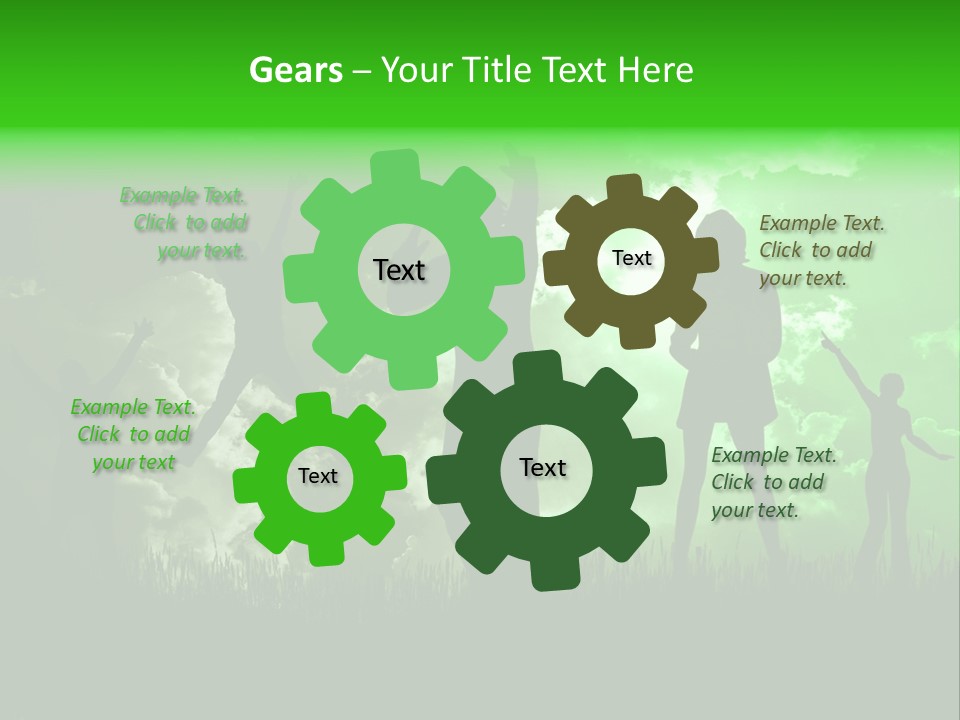 Gears – Your Title Text Here

Example Text. Click to add your text.

Text

Text

Example Text. Click to add your text.

Example Text. Click to add your text

Text

Text

Example Text. Click to add your text.